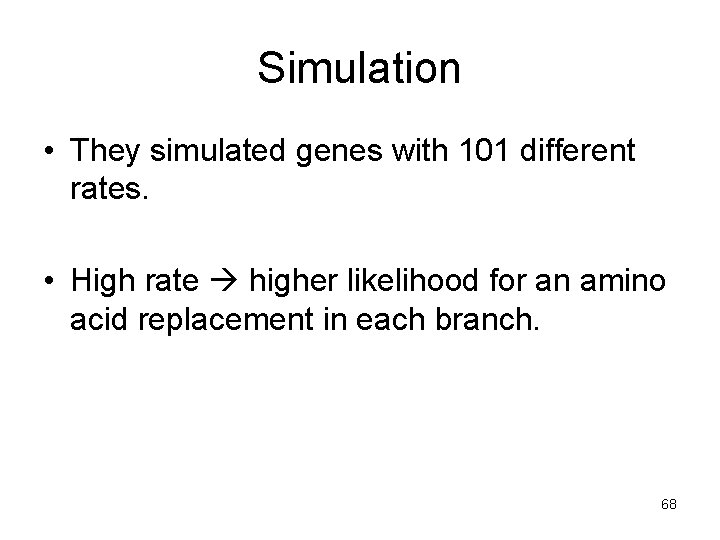 Simulation

• They simulated genes with 101 different rates.

• High rate → higher likelihood for an amino acid replacement in each branch.

68